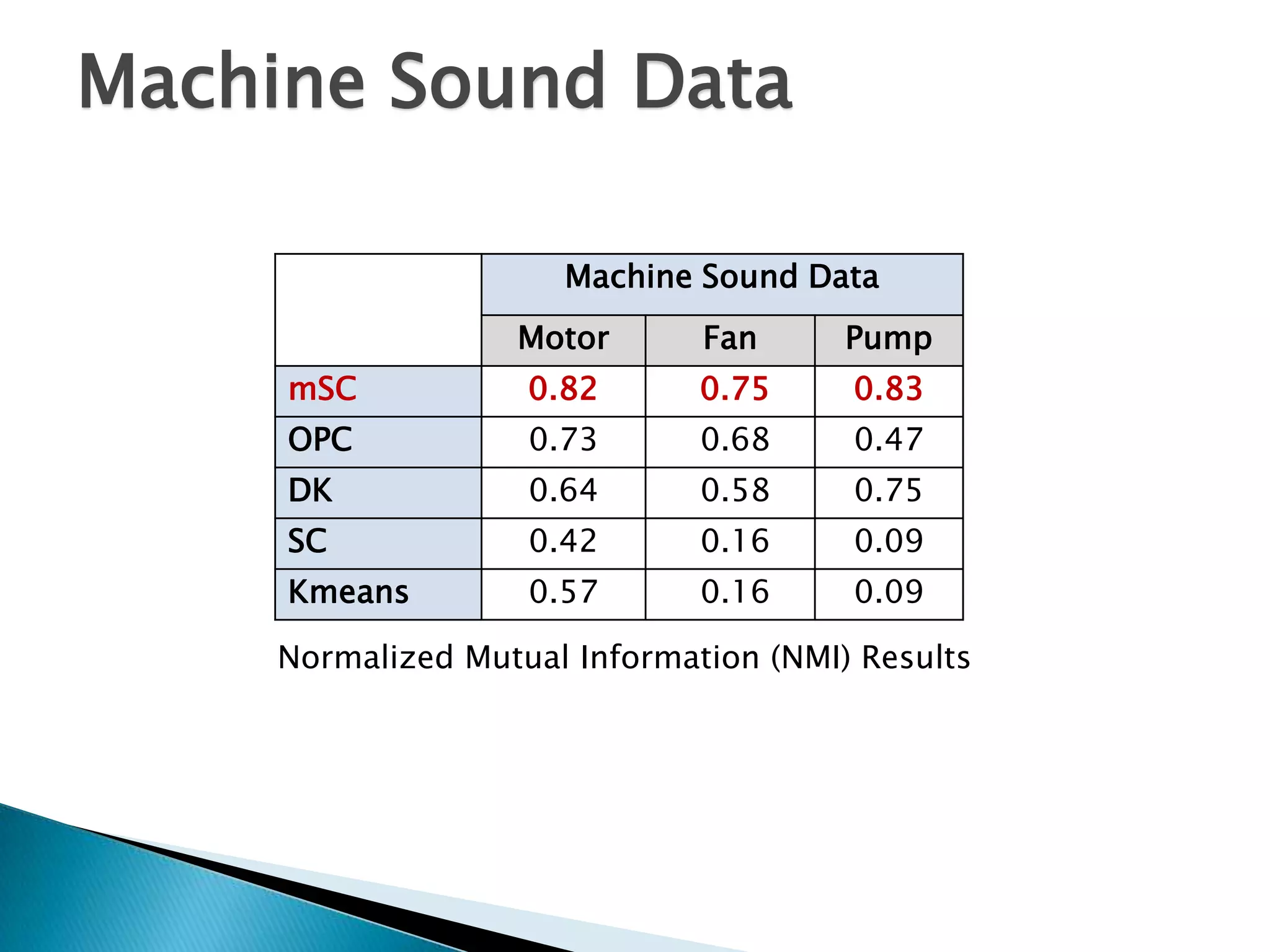 Machine Sound Data

| | Machine Sound Data | | |
|---|---|---|---|
| | Motor | Fan | Pump |
| mSC | 0.82 | 0.75 | 0.83 |
| OPC | 0.73 | 0.68 | 0.47 |
| DK | 0.64 | 0.58 | 0.75 |
| SC | 0.42 | 0.16 | 0.09 |
| Kmeans | 0.57 | 0.16 | 0.09 |

Normalized Mutual Information (NMI) Results